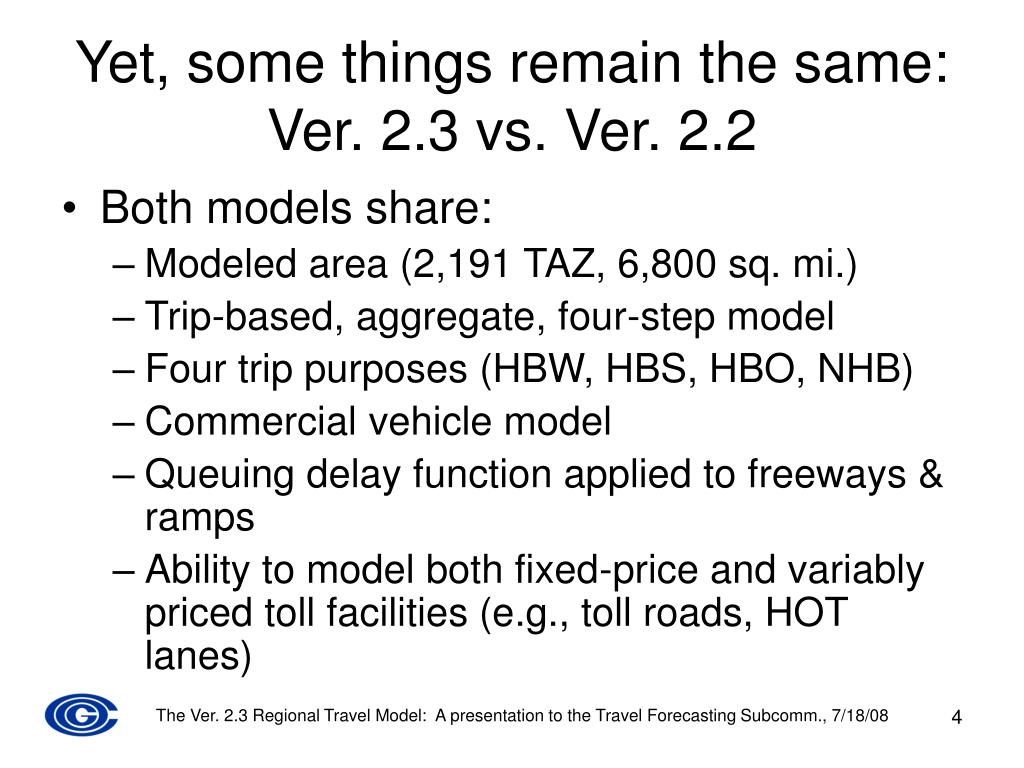 Yet, some things remain the same: Ver. 2.3 vs. Ver. 2.2

• Both models share:
– Modeled area (2,191 TAZ, 6,800 sq. mi.)
– Trip-based, aggregate, four-step model
– Four trip purposes (HBW, HBS, HBO, NHB)
– Commercial vehicle model
– Queuing delay function applied to freeways & ramps
– Ability to model both fixed-price and variably priced toll facilities (e.g., toll roads, HOT lanes)

The Ver. 2.3 Regional Travel Model: A presentation to the Travel Forecasting Subcomm., 7/18/08

4